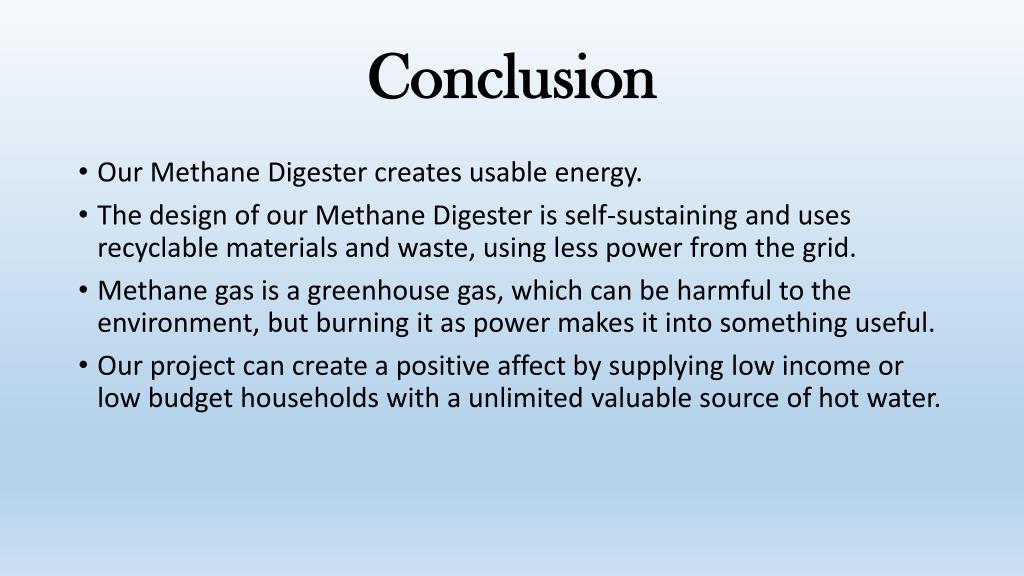 Conclusion

• Our Methane Digester creates usable energy.

• The design of our Methane Digester is self-sustaining and uses recyclable materials and waste, using less power from the grid.

• Methane gas is a greenhouse gas, which can be harmful to the environment, but burning it as power makes it into something useful.

• Our project can create a positive affect by supplying low income or low budget households with a unlimited valuable source of hot water.